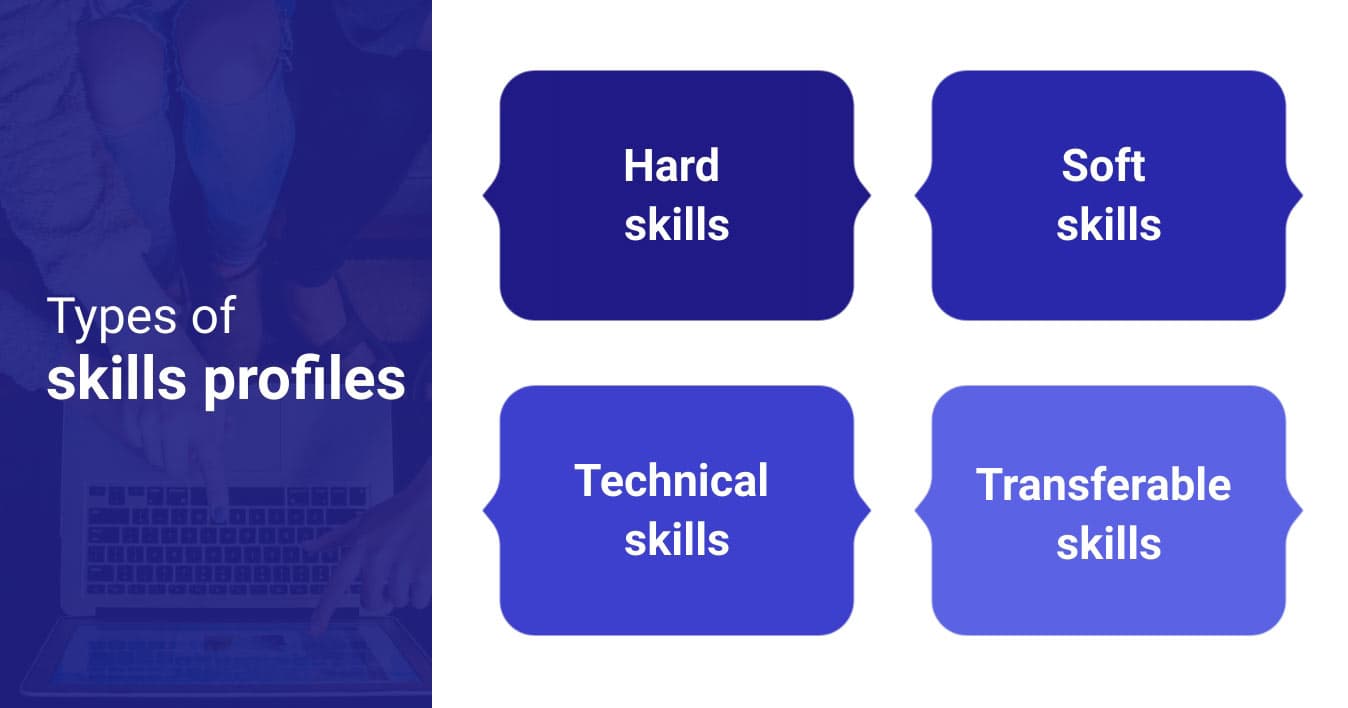 Types of
skills profiles

Hard skills

Soft skills

Technical skills

Transferable skills